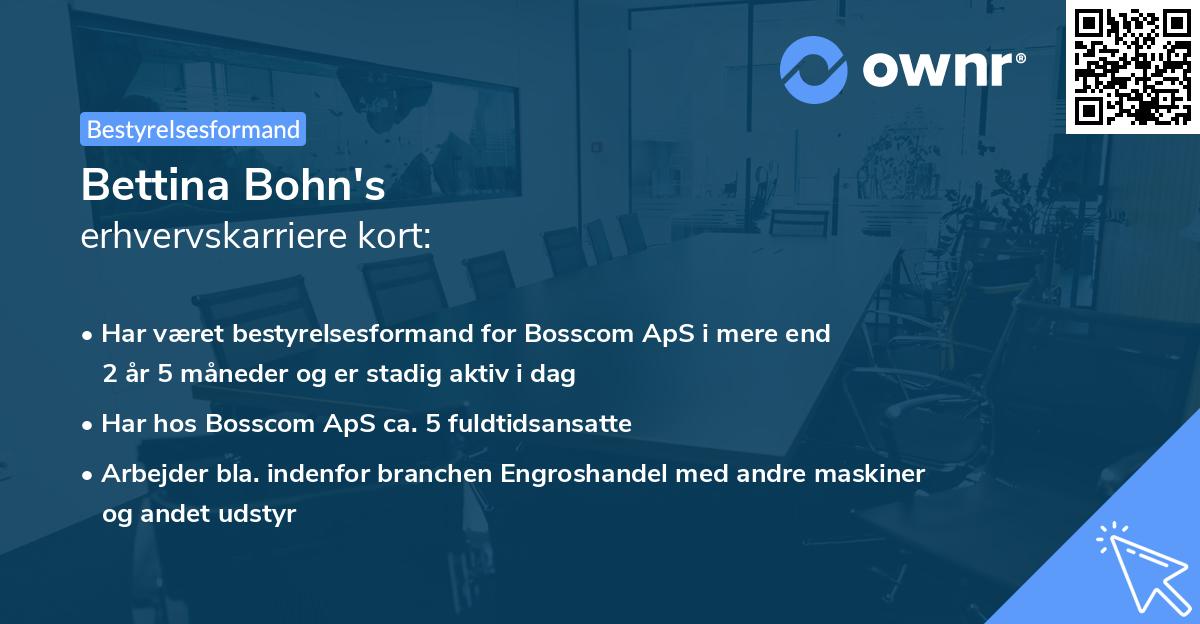 ownr®

Bestyrelsesformand

Bettina Bohn's
erhvervskarriere kort:

• Har været bestyrelsesformand for Bosscom ApS i mere end 2 år 5 måneder og er stadig aktiv i dag

• Har hos Bosscom ApS ca. 5 fuldtidsansatte

• Arbejder bla. indenfor branchen Engroshandel med andre maskiner og andet udstyr